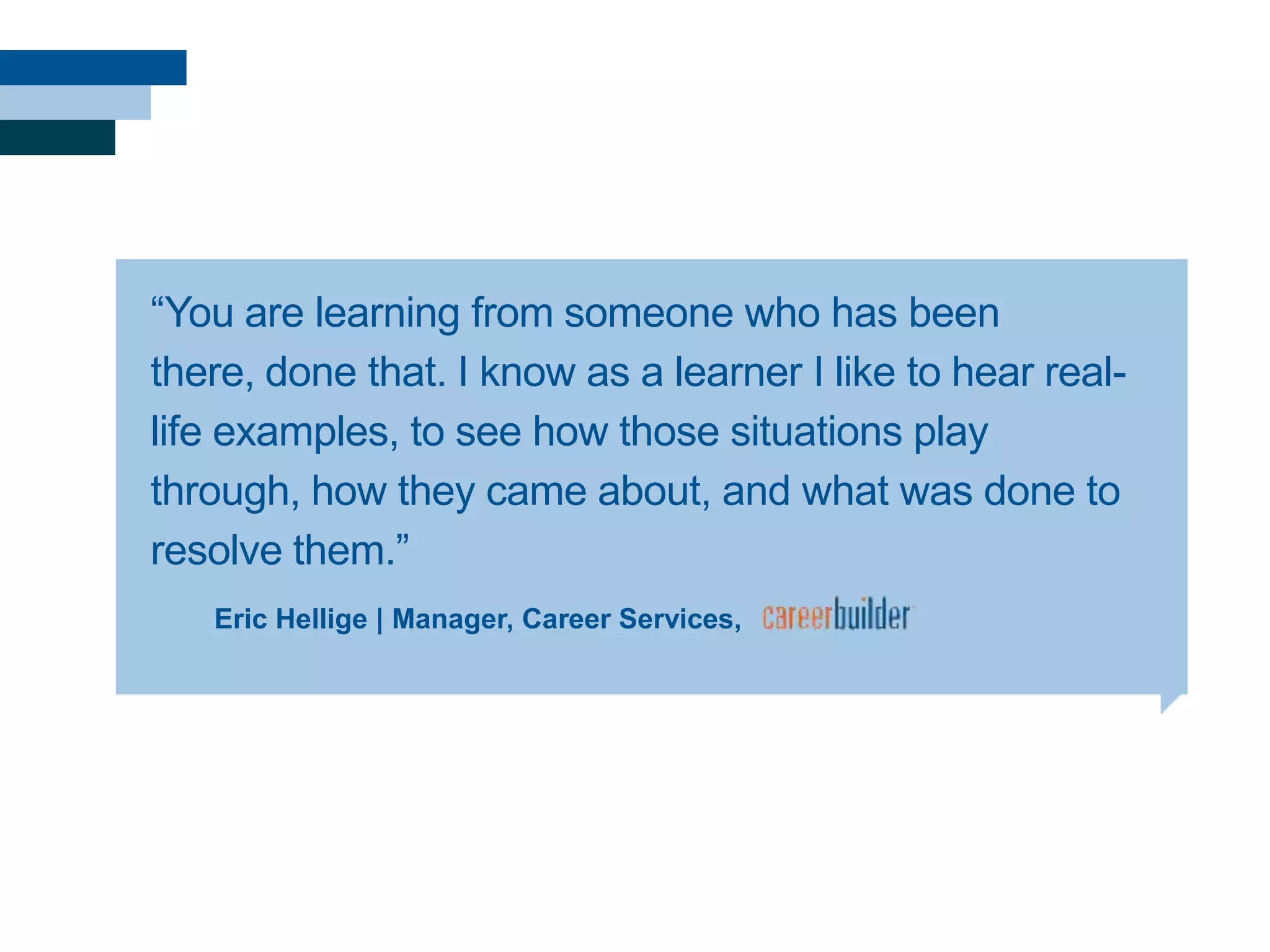 “You are learning from someone who has been there, done that. I know as a learner I like to hear real-life examples, to see how those situations play through, how they came about, and what was done to resolve them.”

Eric Hellige | Manager, Career Services, careerbuilder